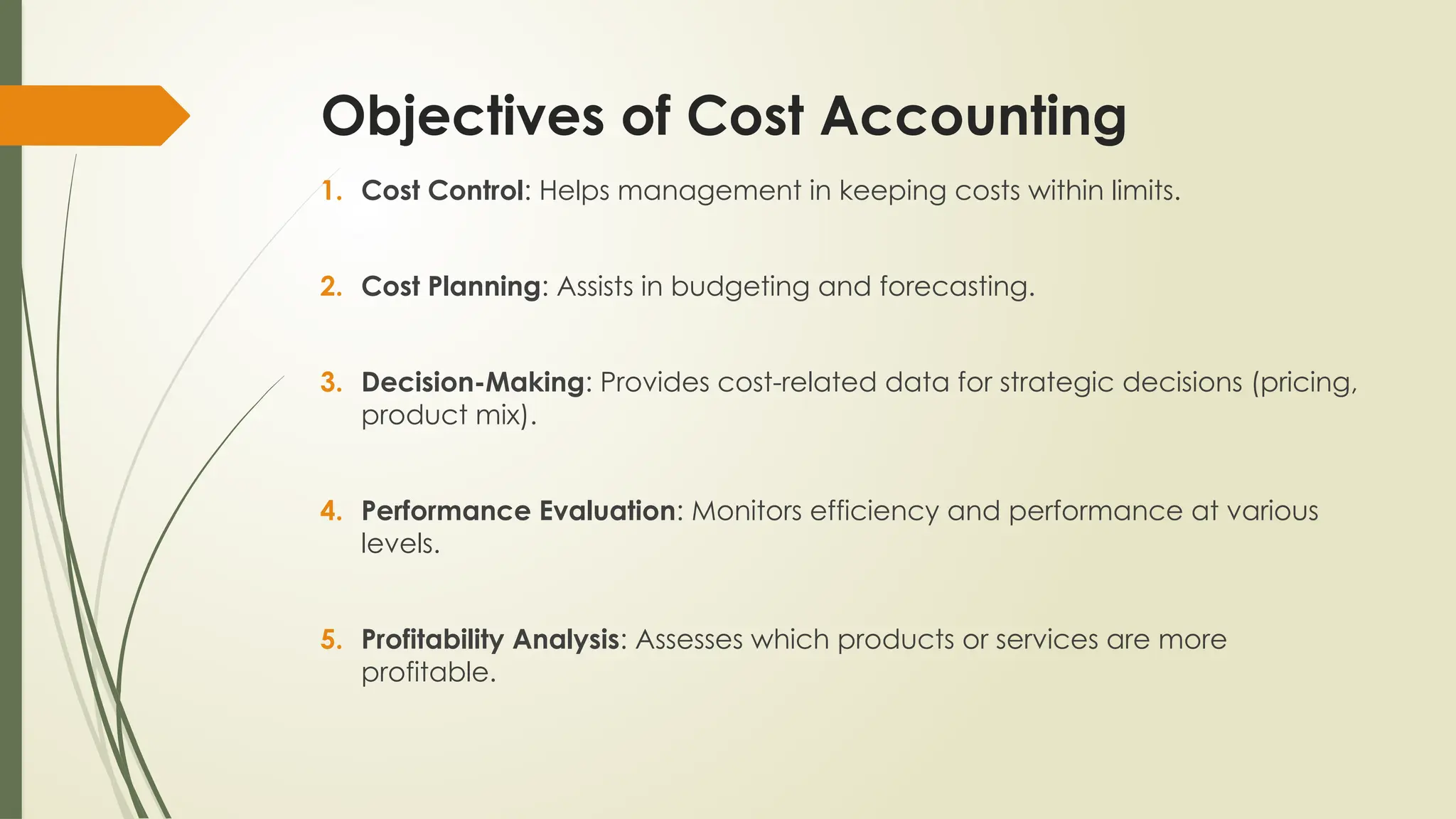 Objectives of Cost Accounting

1. Cost Control: Helps management in keeping costs within limits.

2. Cost Planning: Assists in budgeting and forecasting.

3. Decision-Making: Provides cost-related data for strategic decisions (pricing, product mix).

4. Performance Evaluation: Monitors efficiency and performance at various levels.

5. Profitability Analysis: Assesses which products or services are more profitable.